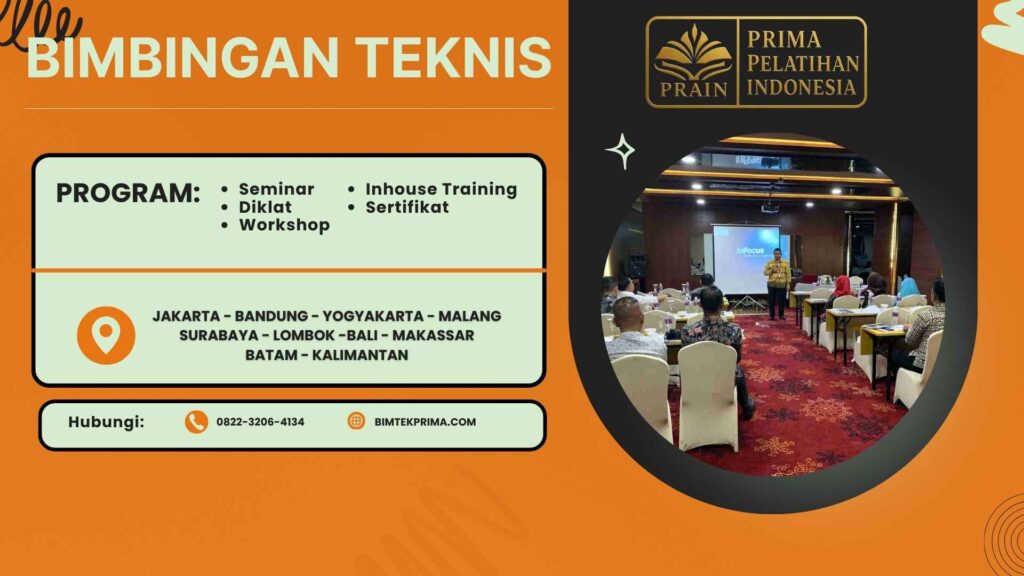 BIMBINGAN TEKNIS

PRAIN
PRIMA PELATIHAN INDONESIA

PROGRAM:
• Seminar
• Diklat
• Workshop
• Inhouse Training
• Sertifikat

JAKARTA - BANDUNG - YOGYAKARTA - MALANG
SURABAYA - LOMBOK -BALI - MAKASSAR
BATAM - KALIMANTAN

Hubungi: 0822-3206-4134 BIMTEKPRIMA.COM

InFocus